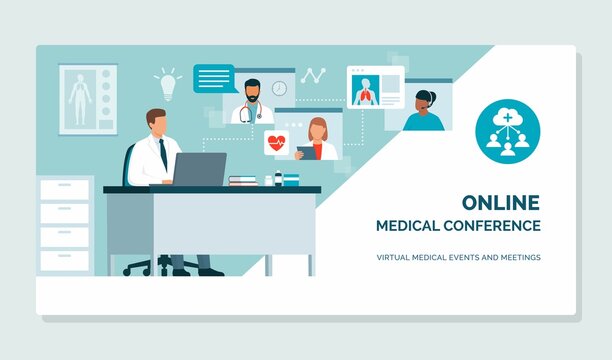 ONLINE
MEDICAL CONFERENCE

VIRTUAL MEDICAL EVENTS AND MEETINGS